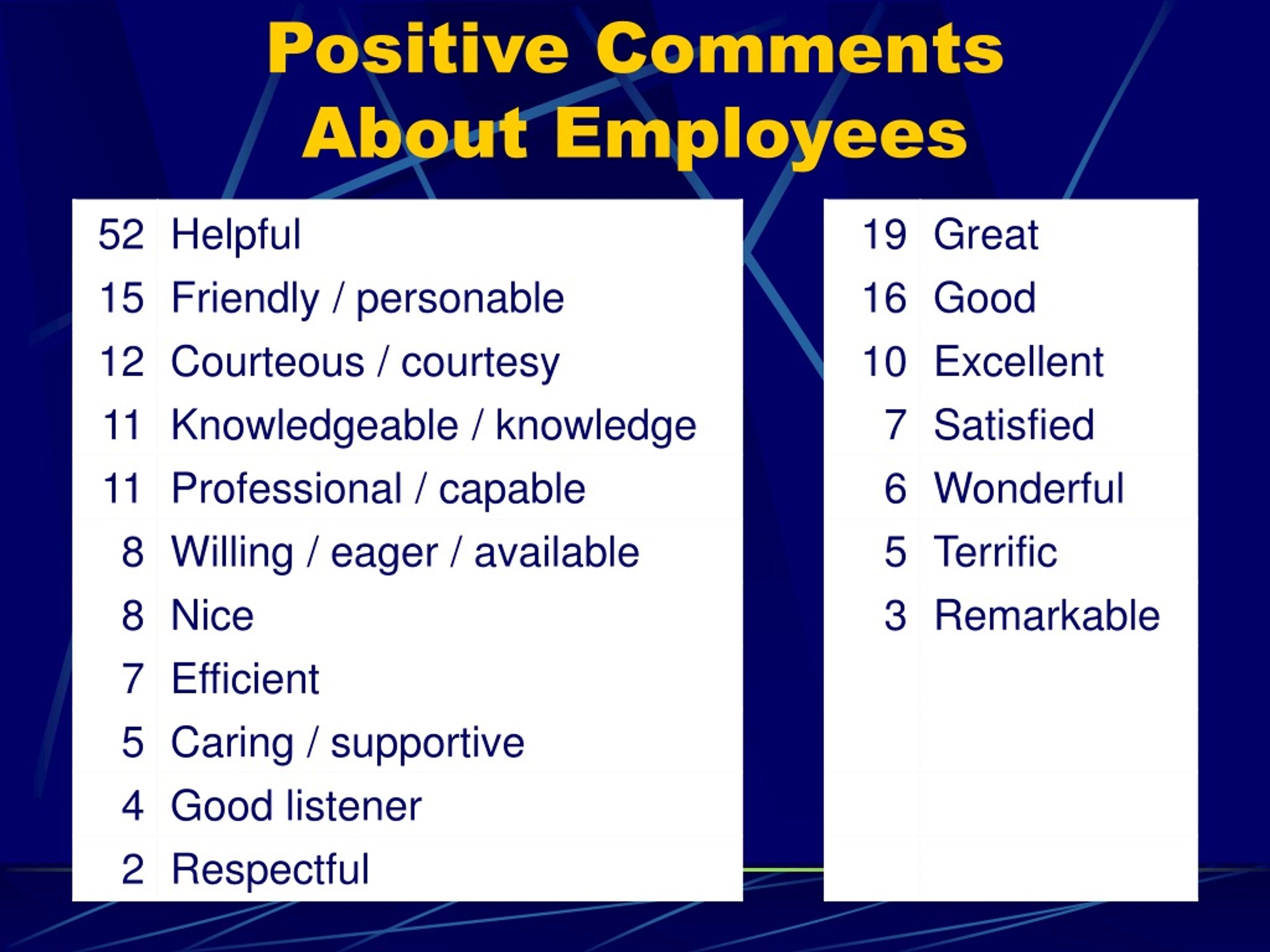 Positive Comments About Employees

| | |
|---|---|
| 52 | Helpful |
| 15 | Friendly / personable |
| 12 | Courteous / courtesy |
| 11 | Knowledgeable / knowledge |
| 11 | Professional / capable |
| 8 | Willing / eager / available |
| 8 | Nice |
| 7 | Efficient |
| 5 | Caring / supportive |
| 4 | Good listener |
| 2 | Respectful |

| | |
|---|---|
| 19 | Great |
| 16 | Good |
| 10 | Excellent |
| 7 | Satisfied |
| 6 | Wonderful |
| 5 | Terrific |
| 3 | Remarkable |